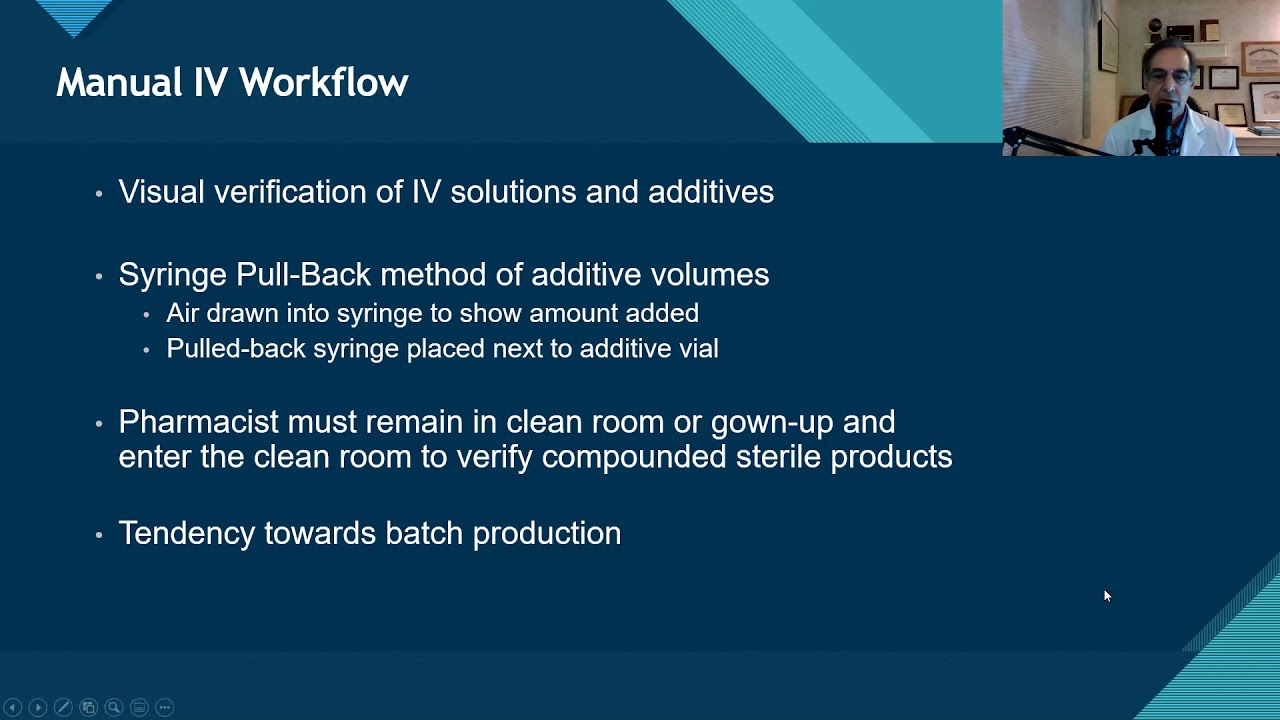 Manual IV Workflow

• Visual verification of IV solutions and additives

• Syringe Pull-Back method of additive volumes
  • Air drawn into syringe to show amount added
  • Pulled-back syringe placed next to additive vial

• Pharmacist must remain in clean room or gown-up and enter the clean room to verify compounded sterile products

• Tendency towards batch production